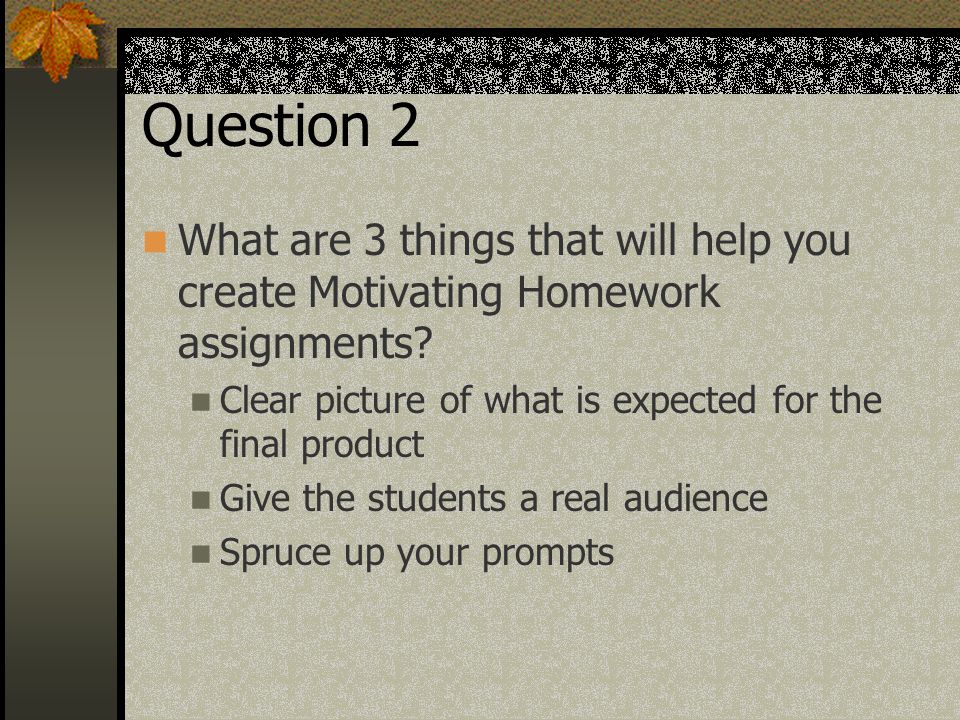 Question 2

What are 3 things that will help you create Motivating Homework assignments?

Clear picture of what is expected for the final product

Give the students a real audience

Spruce up your prompts